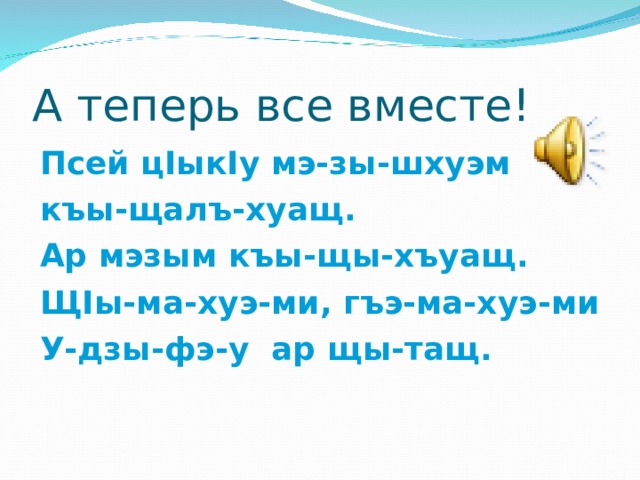 А теперь все вместе!

Псей цIыкIу мэ-зы-шхуэм
къы-щалъ-хуащ.
Ар мэзым къы-щы-хъуащ.
ЩIы-ма-хуэ-ми, гъэ-ма-хуэ-ми
У-дзы-фэ-у ар щы-тащ.